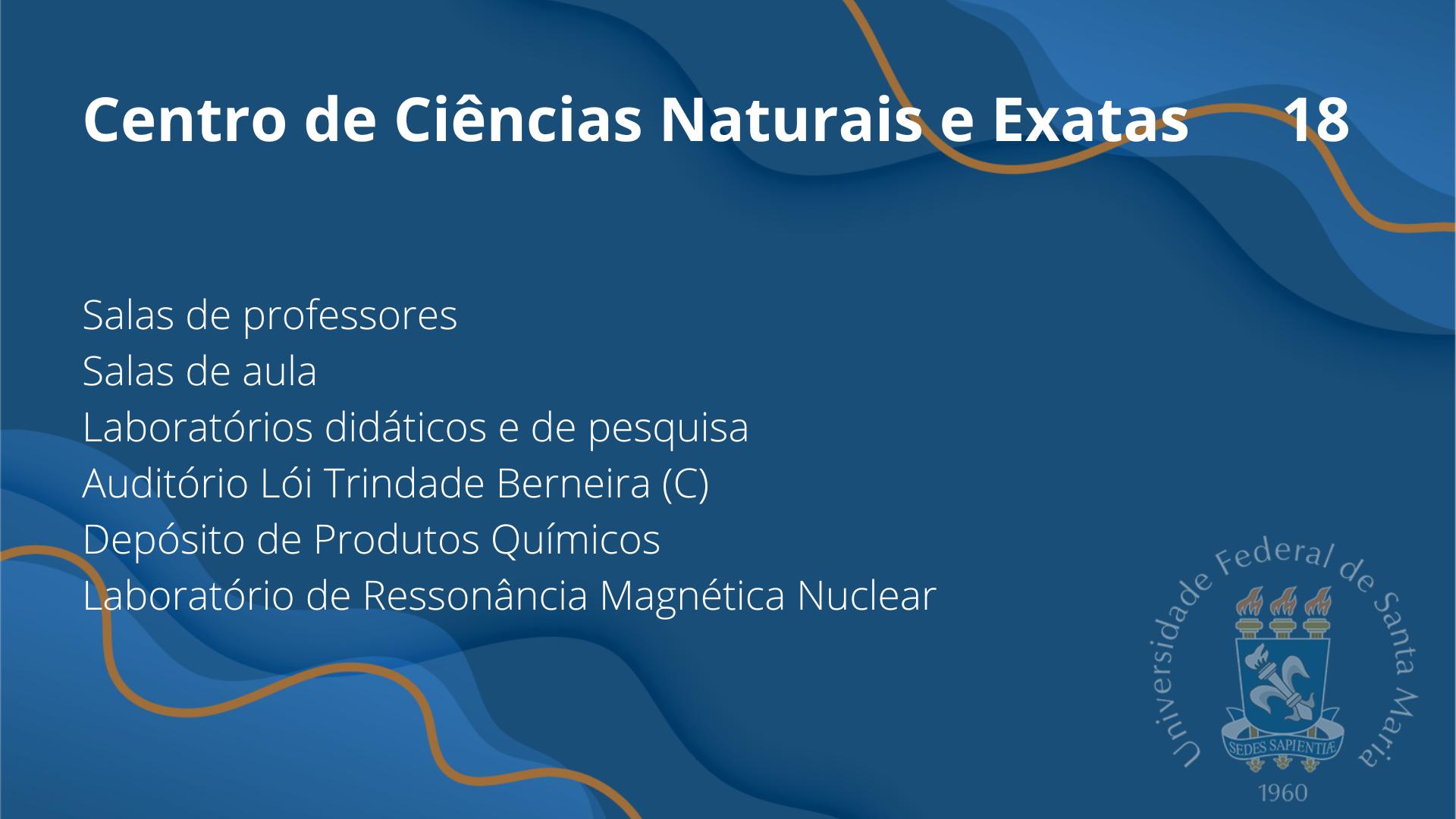 Centro de Ciências Naturais e Exatas 18

Salas de professores
Salas de aula
Laboratórios didáticos e de pesquisa
Auditório Lói Trindade Berneira (C)
Depósito de Produtos Químicos
Laboratório de Ressonância Magnética Nuclear

Universidade Federal de Santa Maria
SEDES SAPIENTIÆ
1960